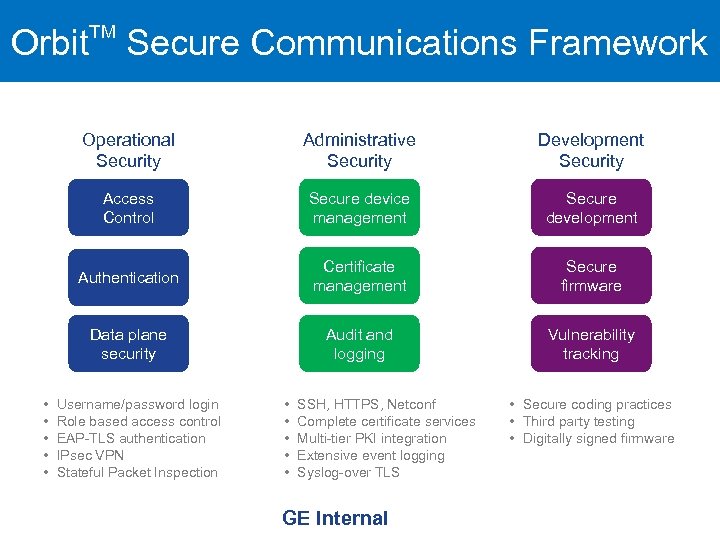 Orbit$^{TM}$ Secure Communications Framework

Operational Security

Access Control

Authentication

Data plane security

• Username/password login
• Role based access control
• EAP-TLS authentication
• IPsec VPN
• Stateful Packet Inspection

Administrative Security

Secure device management

Certificate management

Audit and logging

• SSH, HTTPS, Netconf
• Complete certificate services
• Multi-tier PKI integration
• Extensive event logging
• Syslog-over TLS

Development Security

Secure development

Secure firmware

Vulnerability tracking

• Secure coding practices
• Third party testing
• Digitally signed firmware

GE Internal